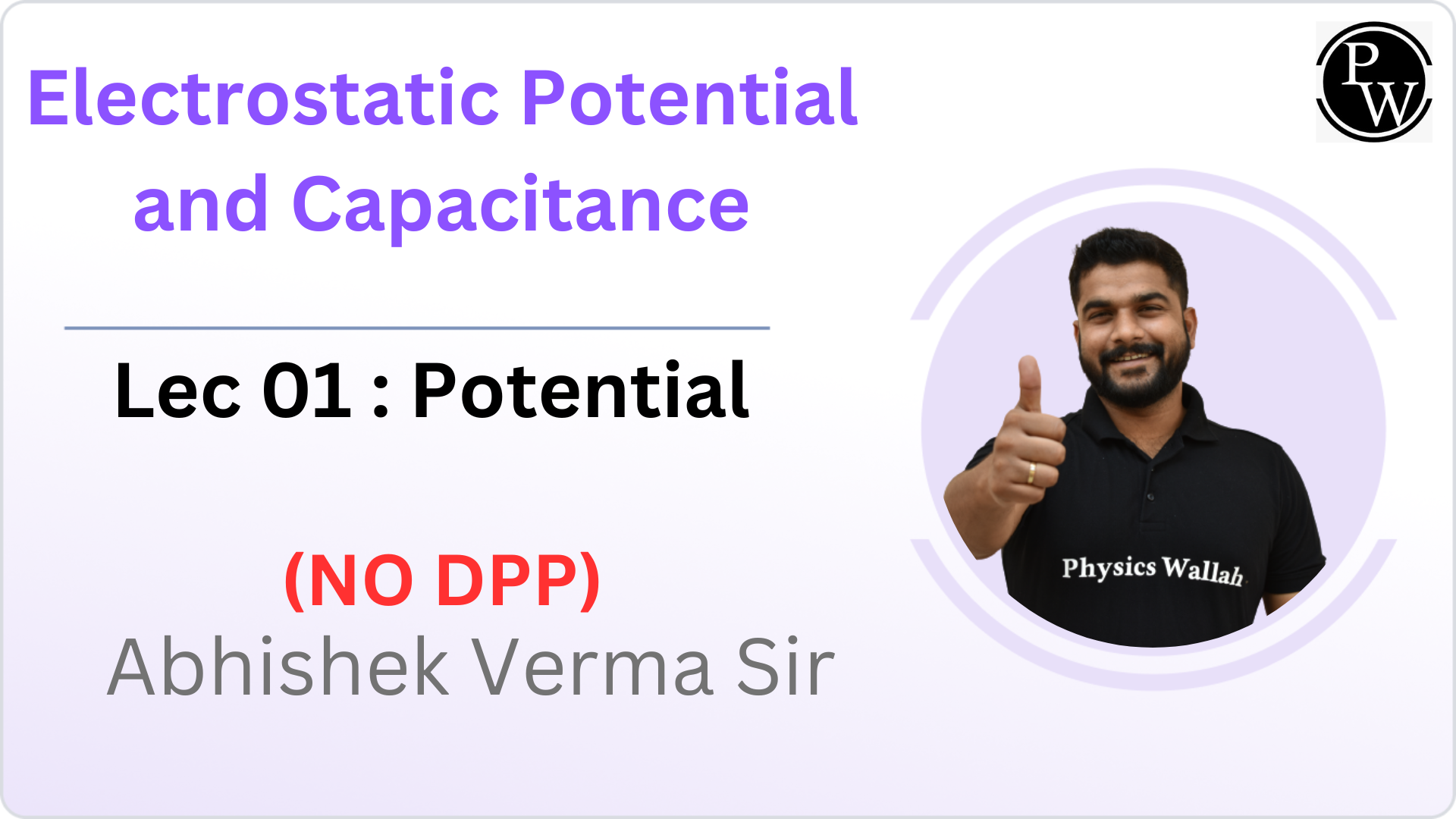 Electrostatic Potential and Capacitance

PW

Lec 01 : Potential

(NO DPP)

Abhishek Verma Sir

Physics Wallah